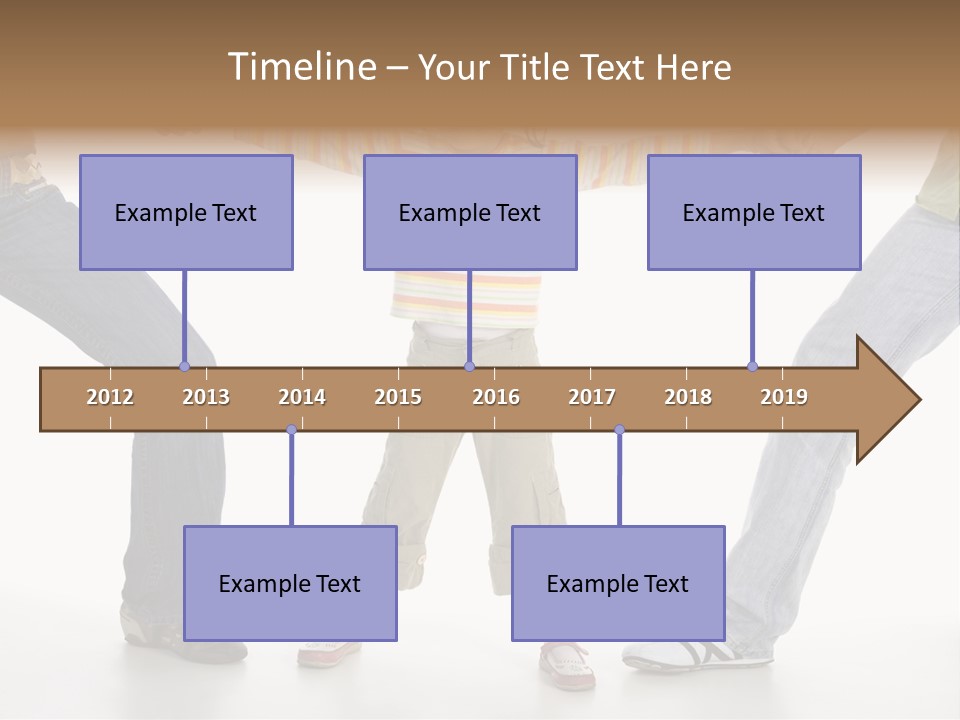 Timeline – Your Title Text Here

Example Text

Example Text

Example Text

2012 2013 2014 2015 2016 2017 2018 2019

Example Text

Example Text